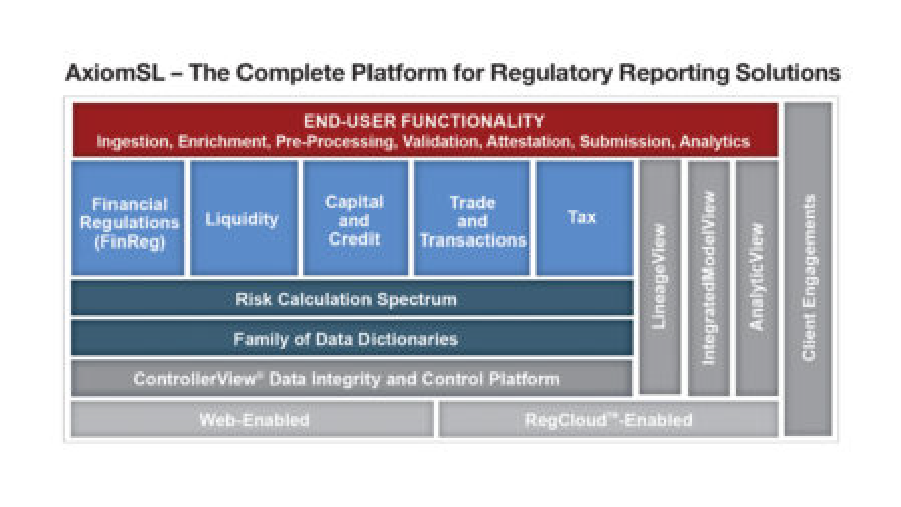 AxiomSL – The Complete Platform for Regulatory Reporting Solutions

END-USER FUNCTIONALITY
Ingestion, Enrichment, Pre-Processing, Validation, Attestation, Submission, Analytics

Financial Regulations (FinReg)

Liquidity

Capital and Credit

Trade and Transactions

Tax

Risk Calculation Spectrum

Family of Data Dictionaries

ControllerView® Data Integrity and Control Platform

LineageView

IntegratedModelView

AnalyticView

Client Engagements

Web-Enabled

RegCloud™-Enabled